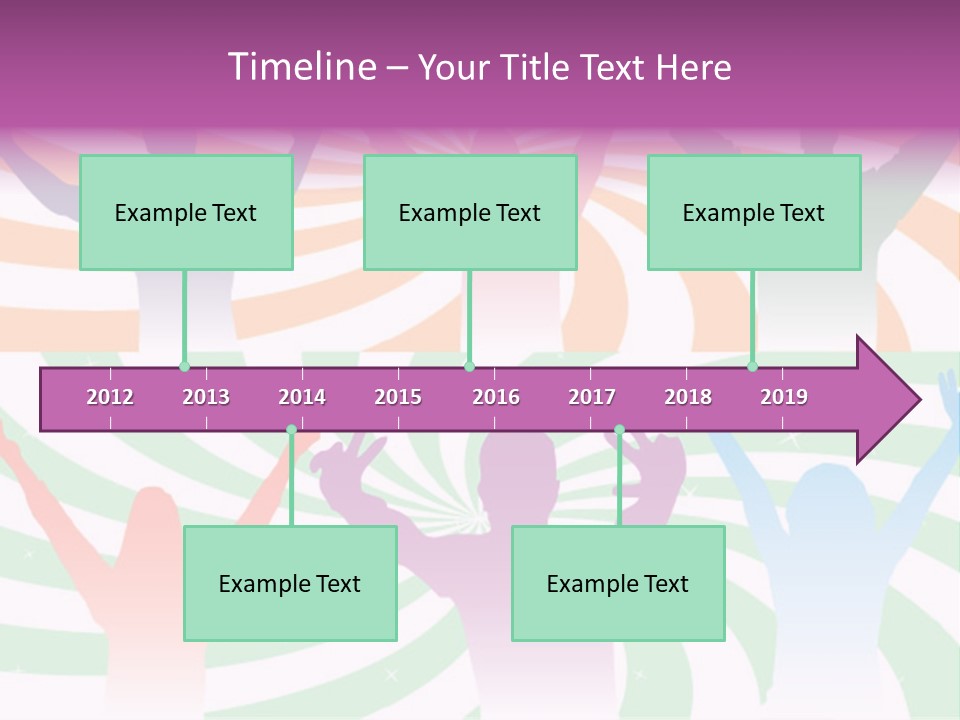 Timeline – Your Title Text Here

Example Text

Example Text

Example Text

2012 2013 2014 2015 2016 2017 2018 2019

Example Text

Example Text